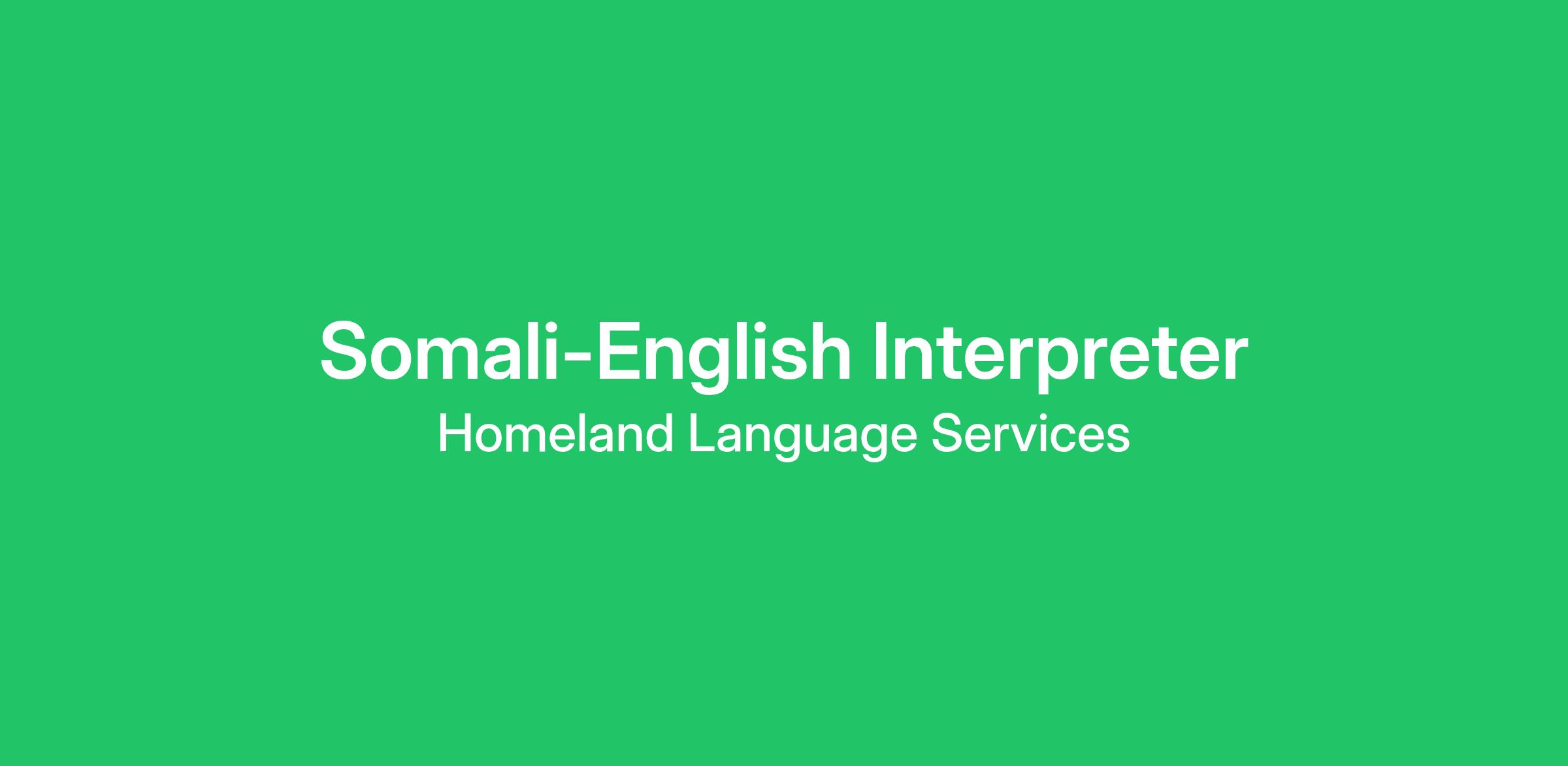 Somali-English Interpreter
Homeland Language Services